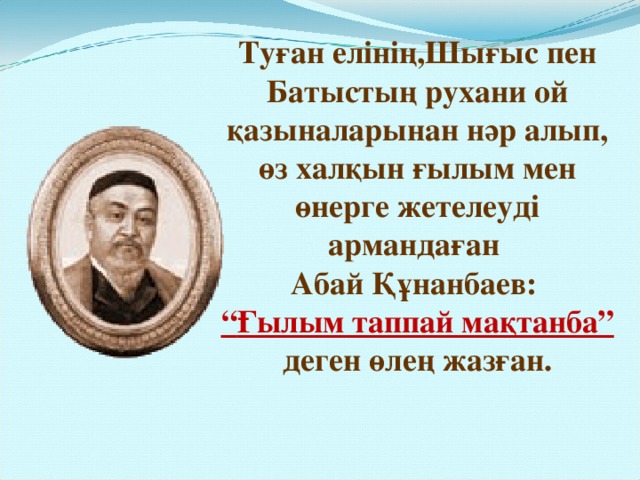 Туған елінің,Шығыс пен Батыстың рухани ой қазыналарынан нәр алып, өз халқын ғылым мен өнерге жетелеуді армандаған Абай Құнанбаев: “Ғылым таппай мақтанба” деген өлең жазған.